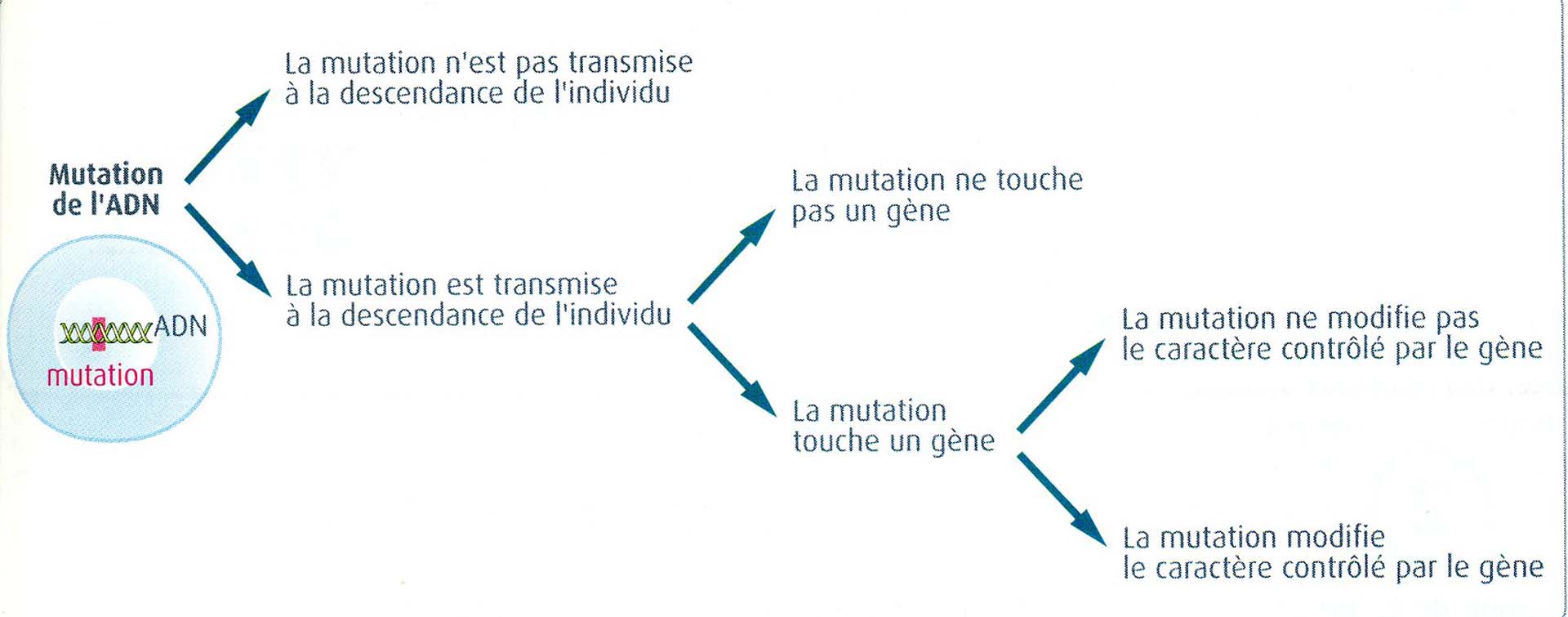 Mutation de l'ADN

ADN
mutation

La mutation n'est pas transmise à la descendance de l'individu

La mutation est transmise à la descendance de l'individu

La mutation ne touche pas un gène

La mutation touche un gène

La mutation ne modifie pas le caractère contrôlé par le gène

La mutation modifie le caractère contrôlé par le gène